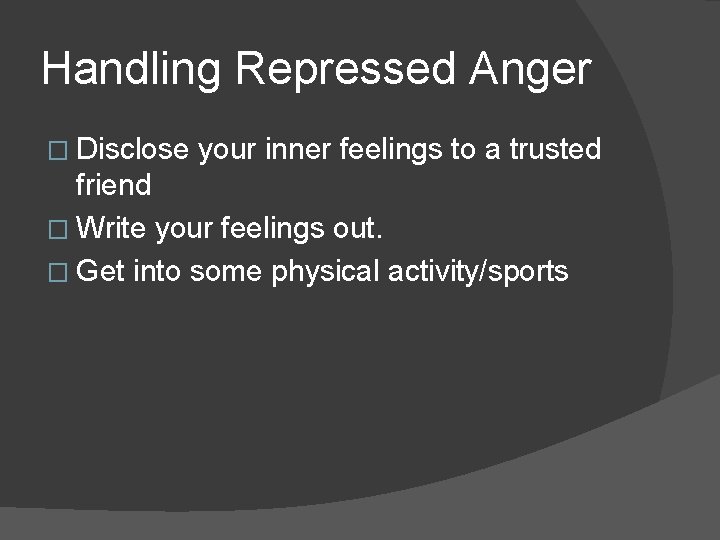 Handling Repressed Anger

□ Disclose your inner feelings to a trusted friend
□ Write your feelings out.
□ Get into some physical activity/sports